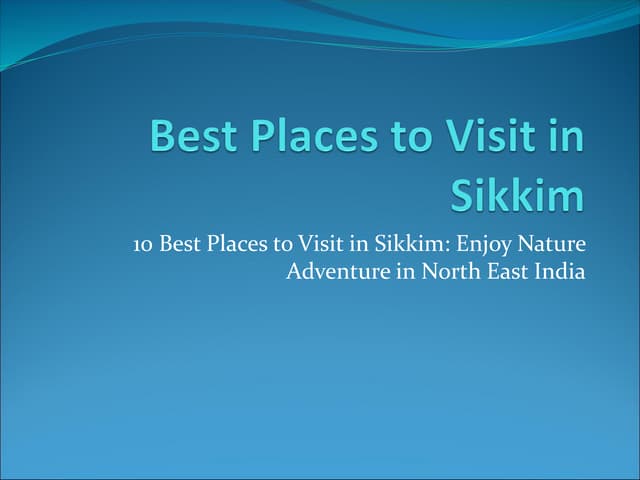 Best Places to Visit in Sikkim

10 Best Places to Visit in Sikkim: Enjoy Nature Adventure in North East India